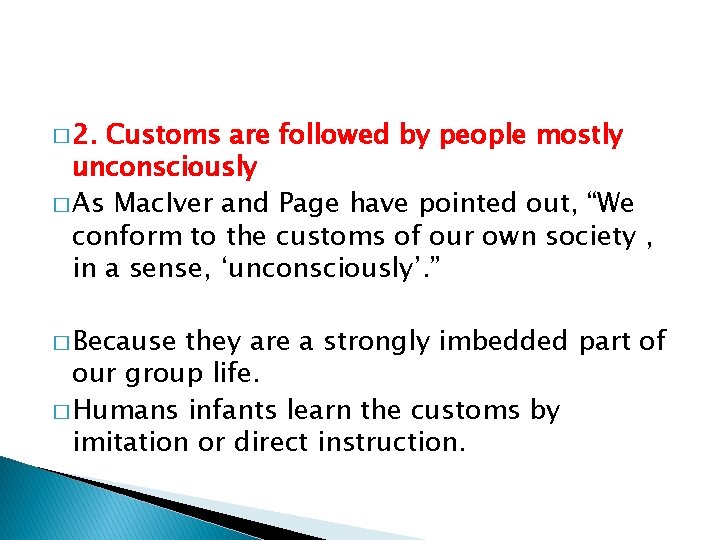 □ 2. Customs are followed by people mostly unconsciously

□ As MacIver and Page have pointed out, “We conform to the customs of our own society , in a sense, ‘unconsciously’.”

□ Because they are a strongly imbedded part of our group life.

□ Humans infants learn the customs by imitation or direct instruction.